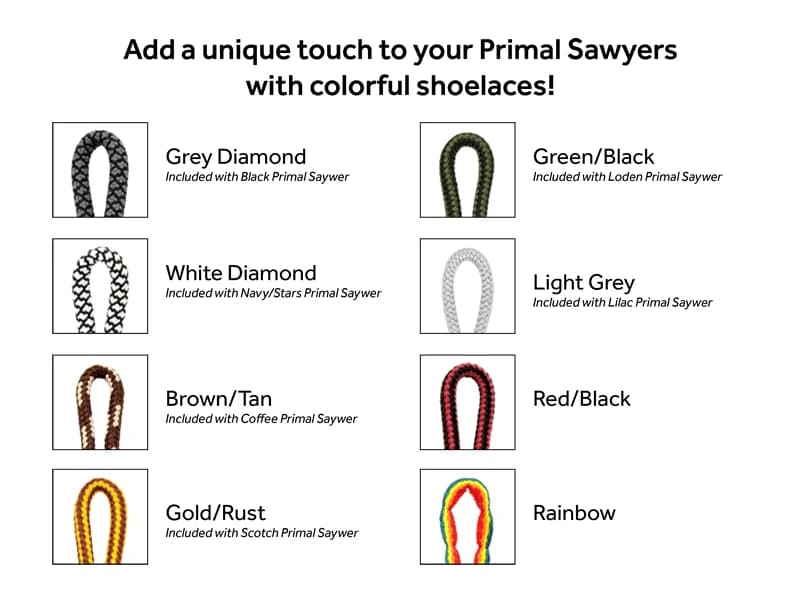 Add a unique touch to your Primal Sawyers with colorful shoelaces!

Grey Diamond
Included with Black Primal Saywer

White Diamond
Included with Navy/Stars Primal Saywer

Brown/Tan
Included with Coffee Primal Saywer

Gold/Rust
Included with Scotch Primal Saywer

Green/Black
Included with Loden Primal Saywer

Light Grey
Included with Lilac Primal Saywer

Red/Black

Rainbow